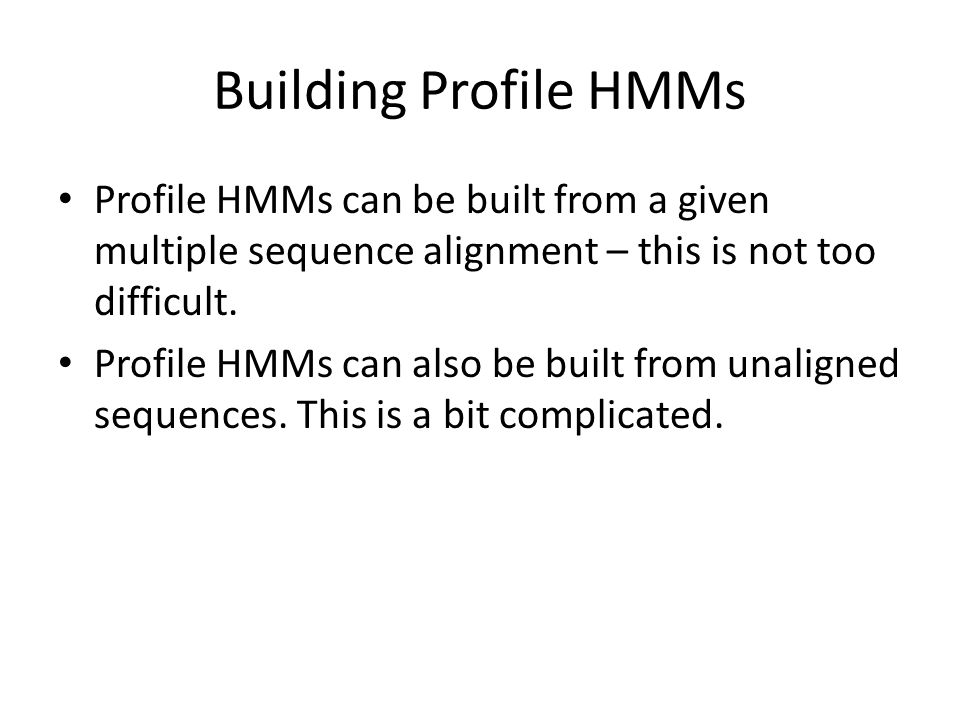 Building Profile HMMs

• Profile HMMs can be built from a given multiple sequence alignment – this is not too difficult.

• Profile HMMs can also be built from unaligned sequences. This is a bit complicated.